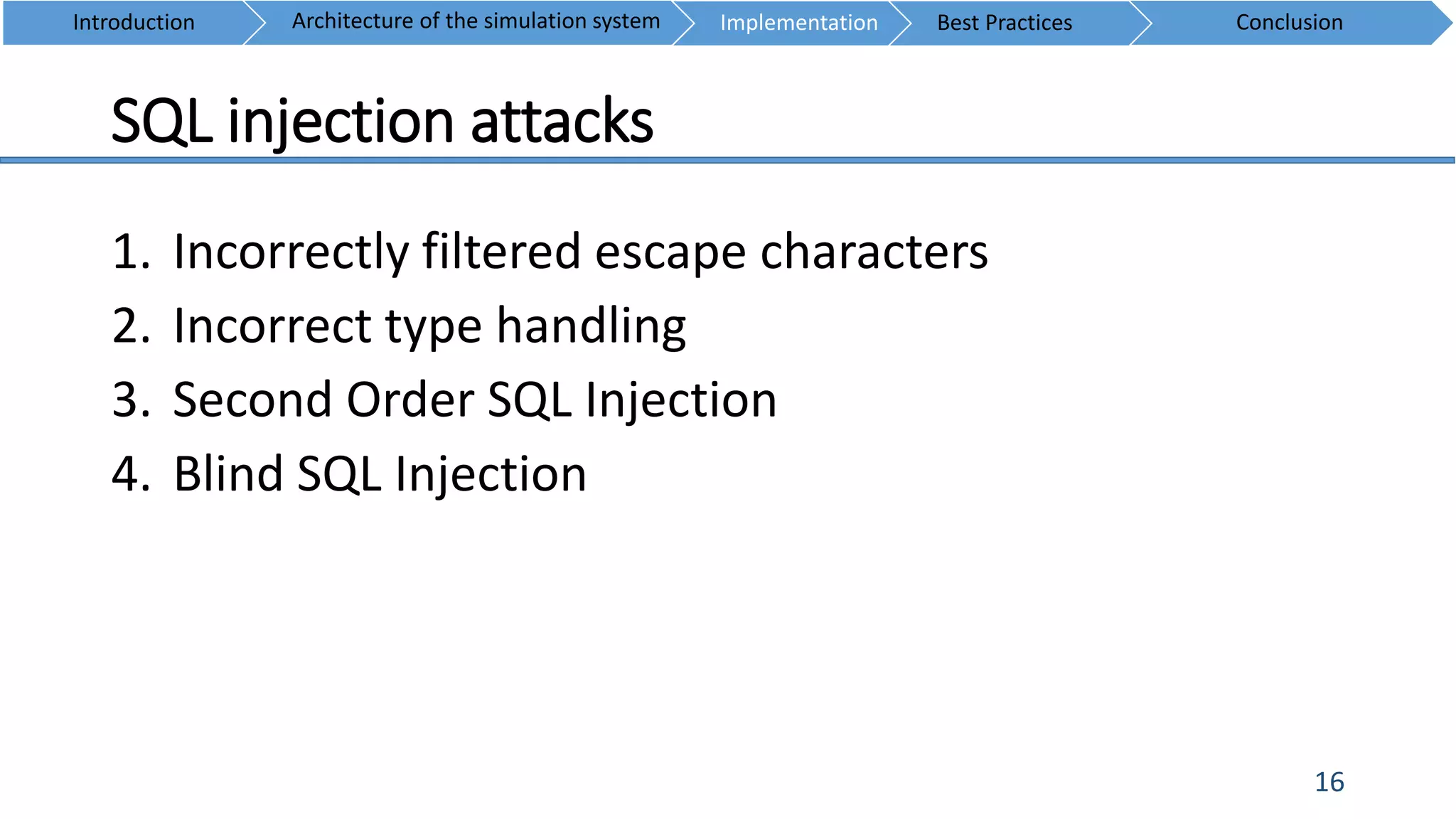 Introduction Architecture of the simulation system Implementation Best Practices Conclusion

SQL injection attacks

1. Incorrectly filtered escape characters
2. Incorrect type handling
3. Second Order SQL Injection
4. Blind SQL Injection

16